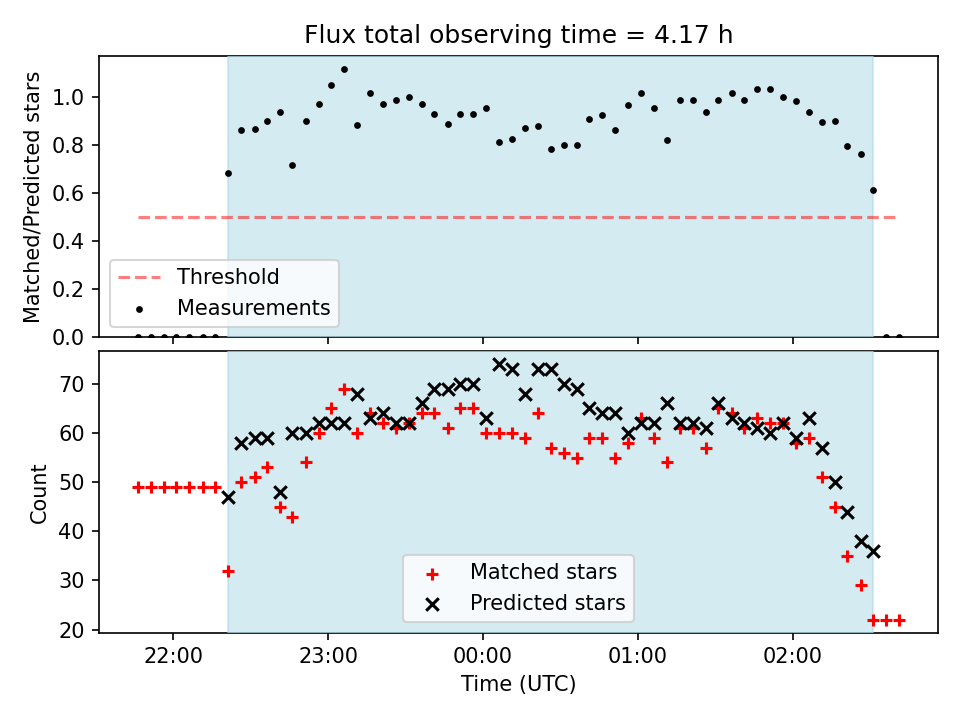 Flux total observing time = 4.17 h

Matched/Predicted stars

1.0
0.8
0.6
0.4
0.2
0.0

Threshold
Measurements

Count

70
60
50
40
30
20

Matched stars
Predicted stars

22:00
23:00
00:00
01:00
02:00

Time (UTC)